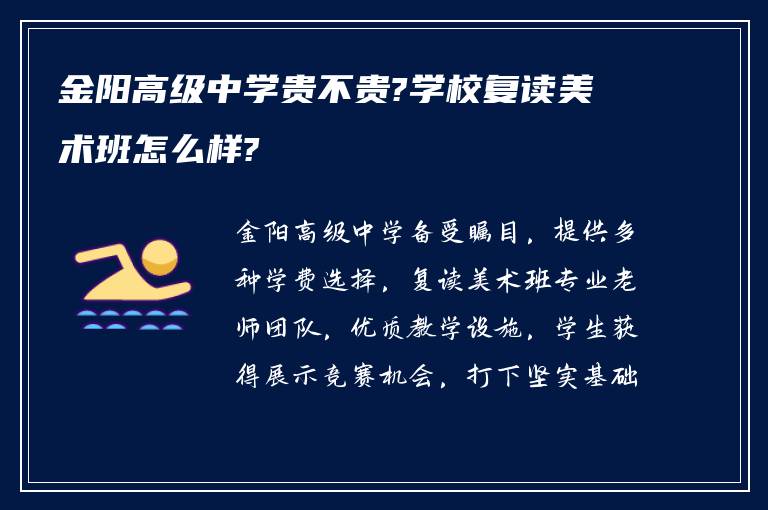 金阳高级中学贵不贵?学校复读美术班怎么样?

金阳高级中学备受瞩目，提供多种学费选择，复读美术班专业老师团队，优质教学设施，学生获得展示竞赛机会，打下坚实基础